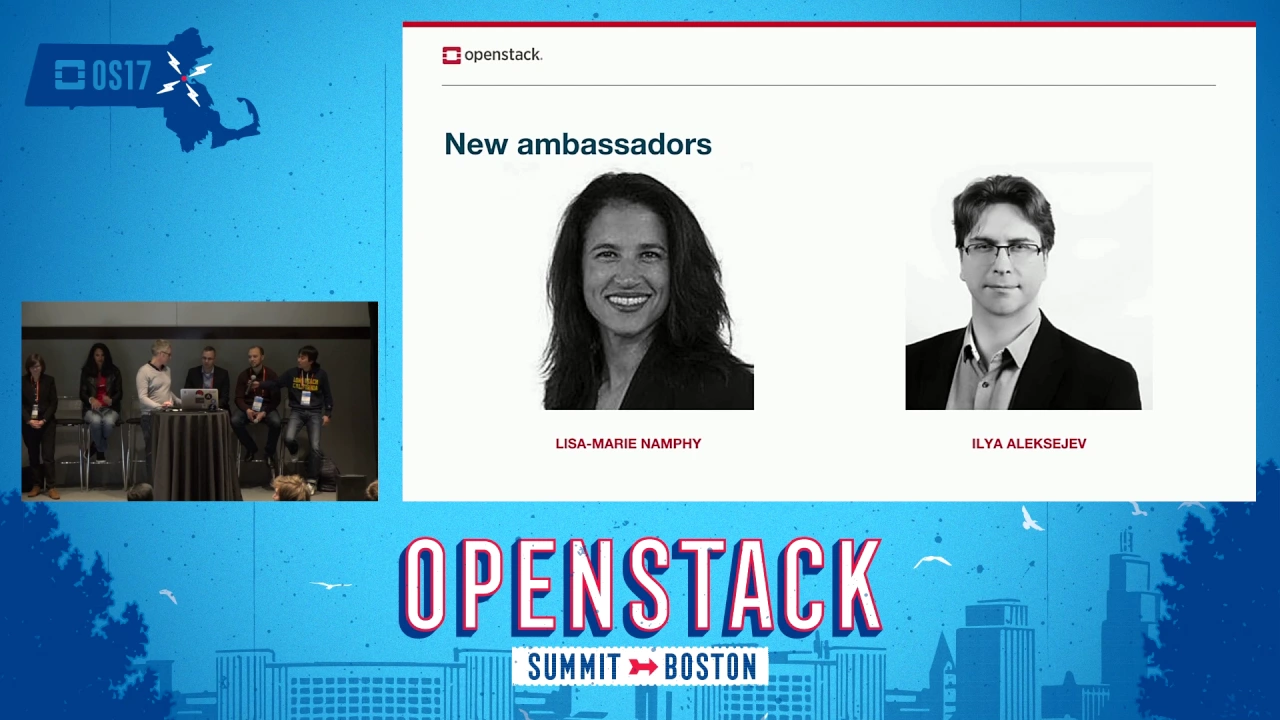 OS17

openstack.

New ambassadors

LISA-MARIE NAMPHY

ILYA ALEKSEJEV

OPENSTACK

SUMMIT BOSTON